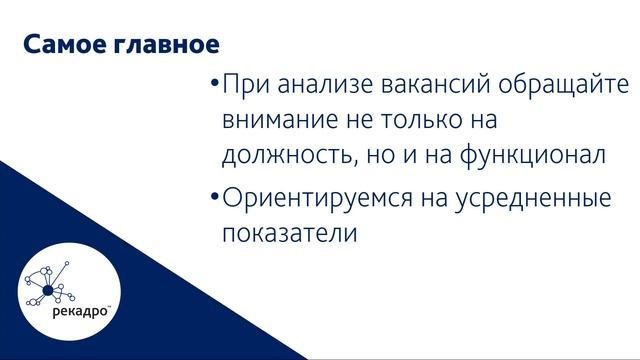 Самое главное

•При анализе вакансий обращайте внимание не только на должность, но и на функционал

•Ориентируемся на усредненные показатели

рекадро™